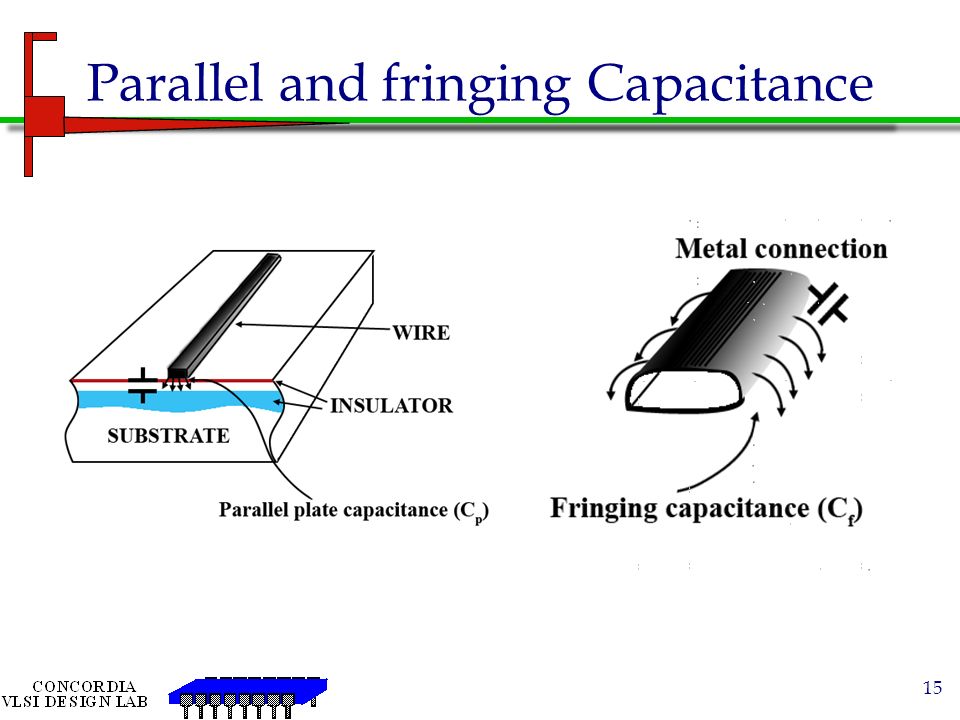 Parallel and fringing Capacitance

WIRE

INSULATOR

SUBSTRATE

Parallel plate capacitance ($C_p$)

Metal connection

Fringing capacitance ($C_f$)

CONCORDIA
VLSI DESIGN LAB

15